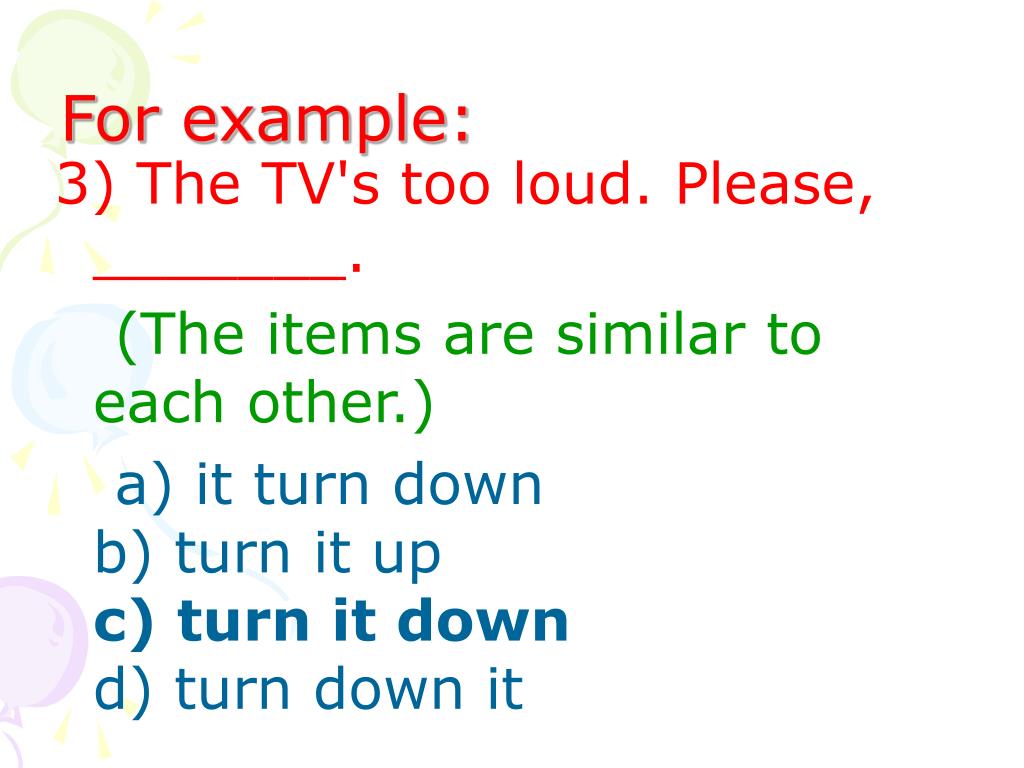 For example:
3) The TV's too loud. Please, _______.

(The items are similar to each other.)

a) it turn down
b) turn it up
c) turn it down
d) turn down it